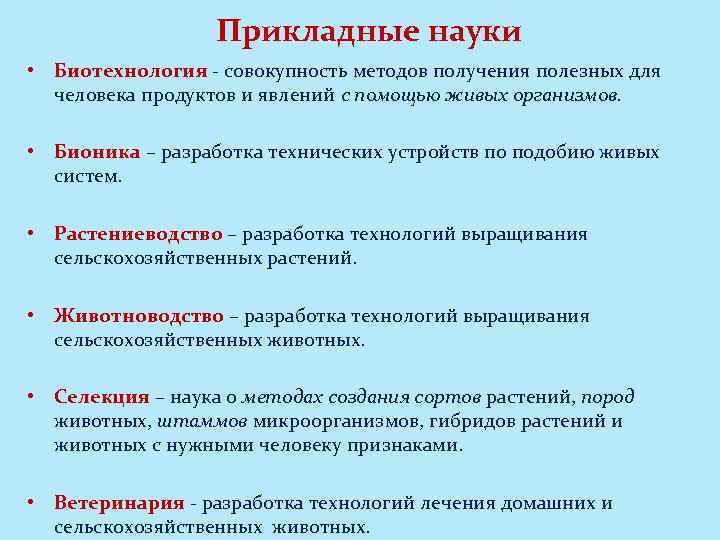 Прикладные науки

• Биотехнология - совокупность методов получения полезных для человека продуктов и явлений с помощью живых организмов.

• Бионика – разработка технических устройств по подобию живых систем.

• Растениеводство – разработка технологий выращивания сельскохозяйственных растений.

• Животноводство – разработка технологий выращивания сельскохозяйственных животных.

• Селекция – наука о методах создания сортов растений, пород животных, штаммов микроорганизмов, гибридов растений и животных с нужными человеку признаками.

• Ветеринария - разработка технологий лечения домашних и сельскохозяйственных животных.